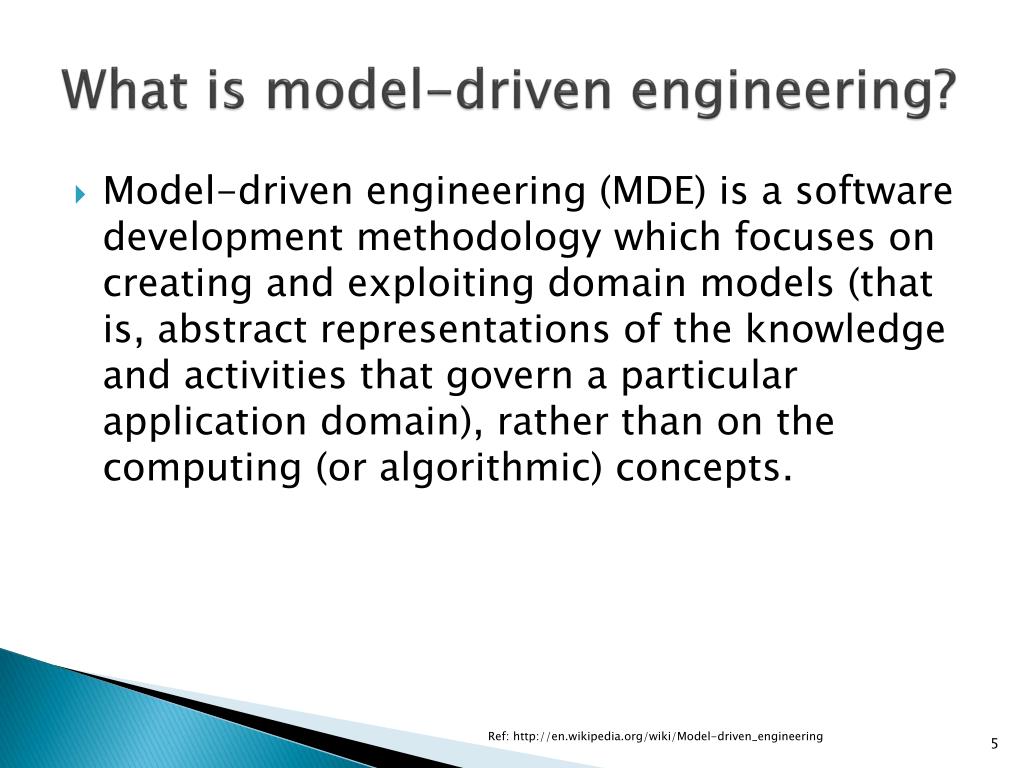 What is model-driven engineering?

Model-driven engineering (MDE) is a software development methodology which focuses on creating and exploiting domain models (that is, abstract representations of the knowledge and activities that govern a particular application domain), rather than on the computing (or algorithmic) concepts.

Ref: http://en.wikipedia.org/wiki/Model-driven_engineering

5